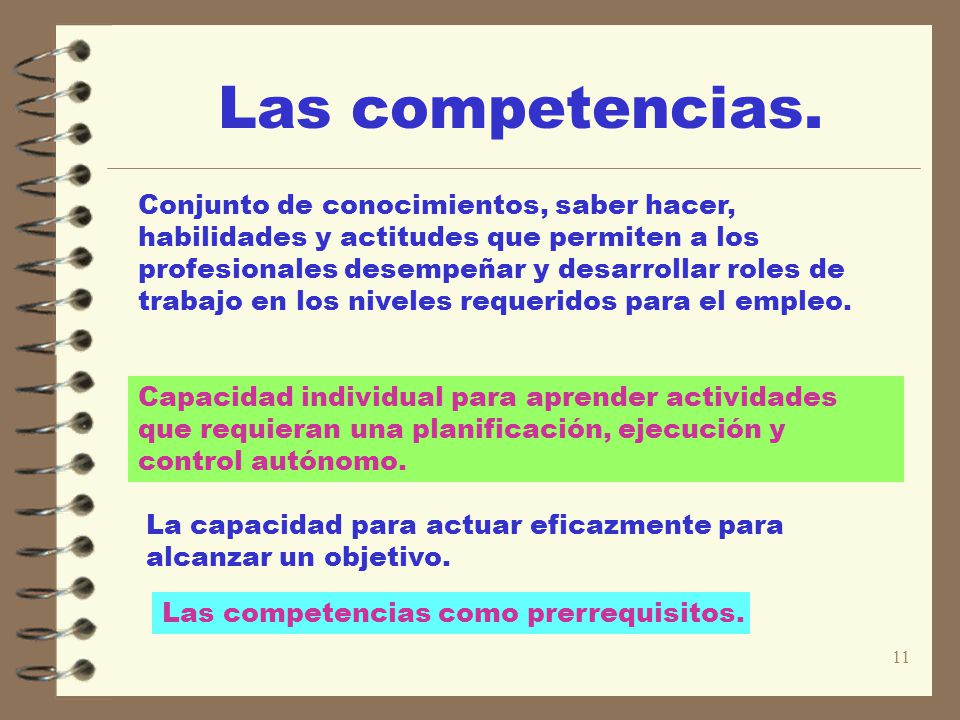 Las competencias.

Conjunto de conocimientos, saber hacer, habilidades y actitudes que permiten a los profesionales desempeñar y desarrollar roles de trabajo en los niveles requeridos para el empleo.

Capacidad individual para aprender actividades que requieran una planificación, ejecución y control autónomo.

La capacidad para actuar eficazmente para alcanzar un objetivo.

Las competencias como prerrequisitos.

11